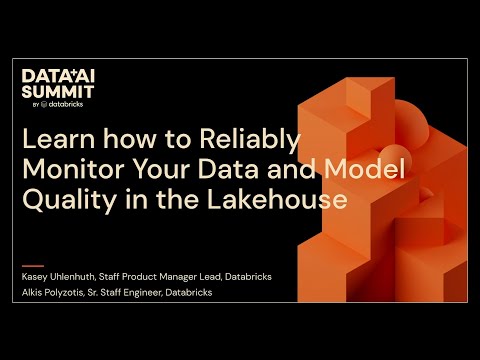 DATA+AI SUMMIT
BY databricks

Learn how to Reliably Monitor Your Data and Model Quality in the Lakehouse

Kasey Uhlenhuth, Staff Product Manager Lead, Databricks
Alkis Polyzotis, Sr. Staff Engineer, Databricks